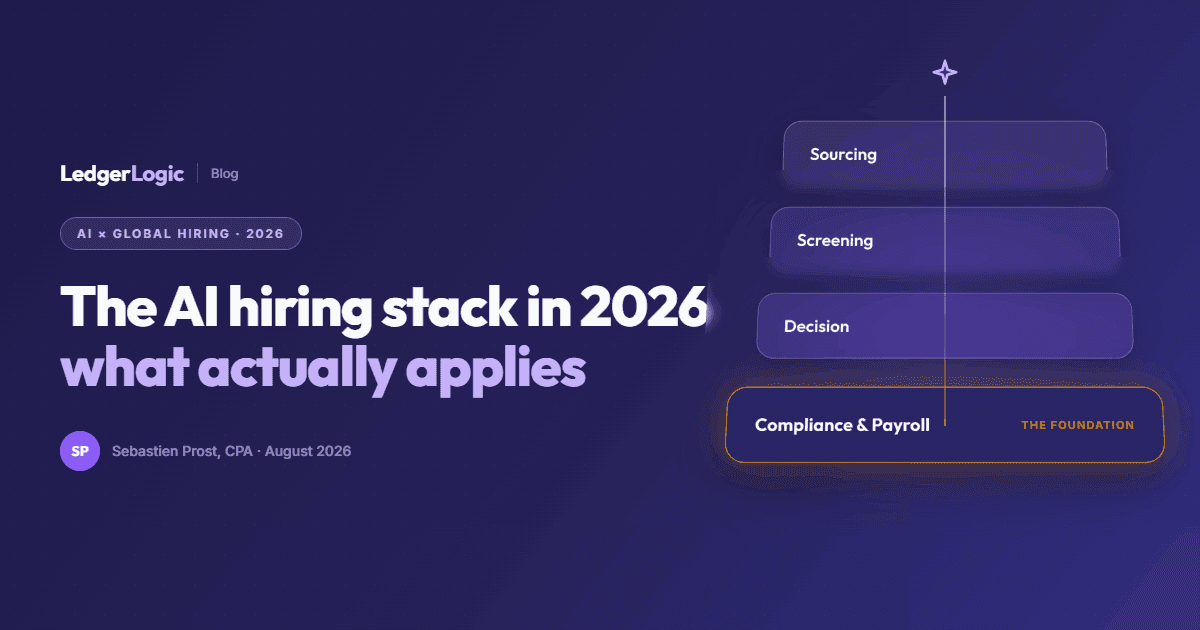 LedgerLogic | Blog

AI × GLOBAL HIRING · 2026

The AI hiring stack in 2026
what actually applies

SP Sebastien Prost, CPA · August 2026

Sourcing

Screening

Decision

Compliance & Payroll THE FOUNDATION